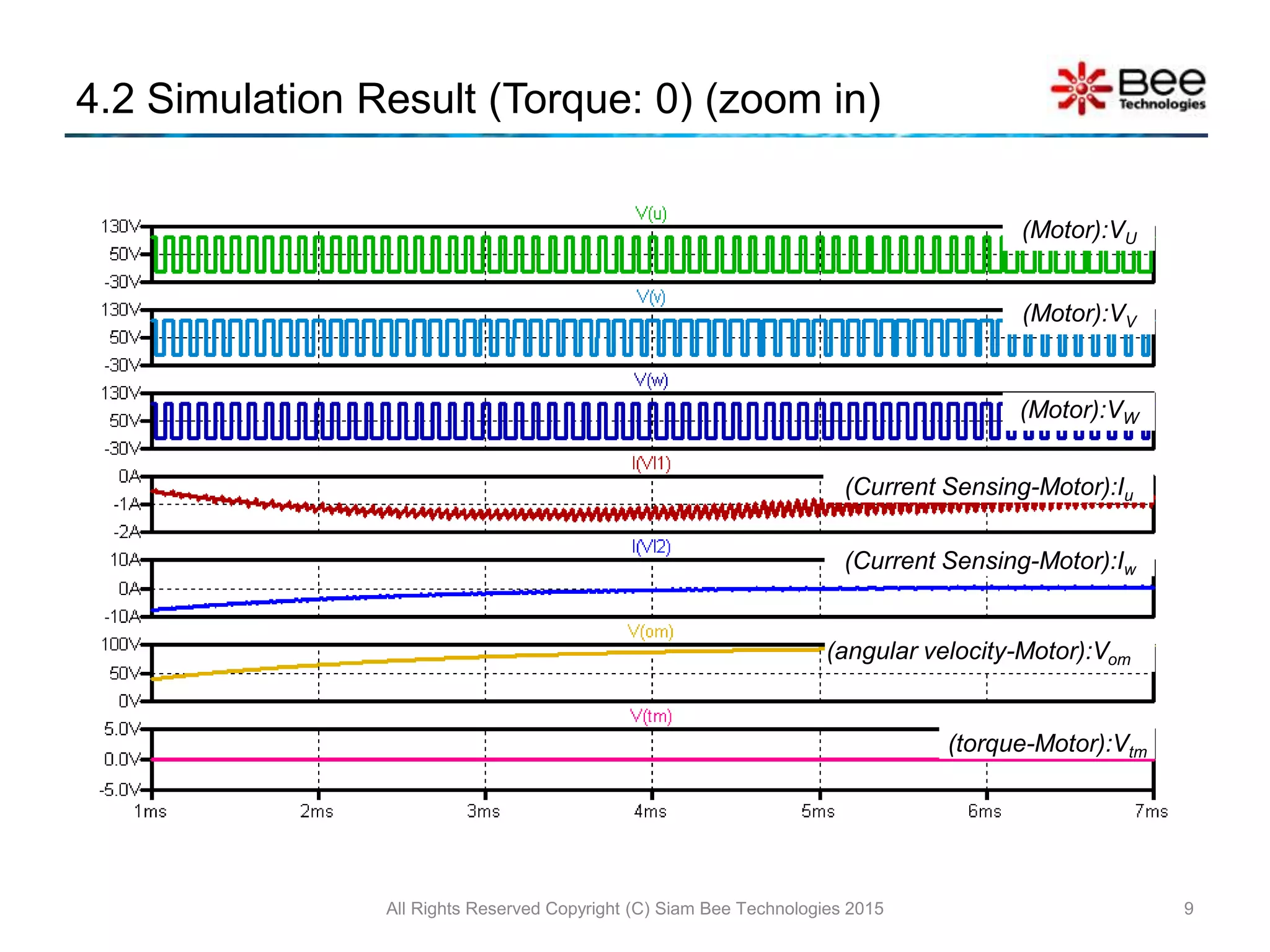 4.2 Simulation Result (Torque: 0) (zoom in)

Bee Technologies

V(u)
130V
50V
-30V
(Motor):$V_U$

V(v)
130V
50V
-30V
(Motor):$V_V$

V(w)
130V
50V
-30V
(Motor):$V_W$

I(VI1)
0A
-1A
-2A
(Current Sensing-Motor):$I_u$

I(VI2)
10A
0A
-10A
(Current Sensing-Motor):$I_w$

V(om)
100V
50V
0V
(angular velocity-Motor):$V_{om}$

V(tm)
5.0V
0.0V
-5.0V
(torque-Motor):$V_{tm}$

1ms 2ms 3ms 4ms 5ms 6ms 7ms

All Rights Reserved Copyright (C) Siam Bee Technologies 2015

9